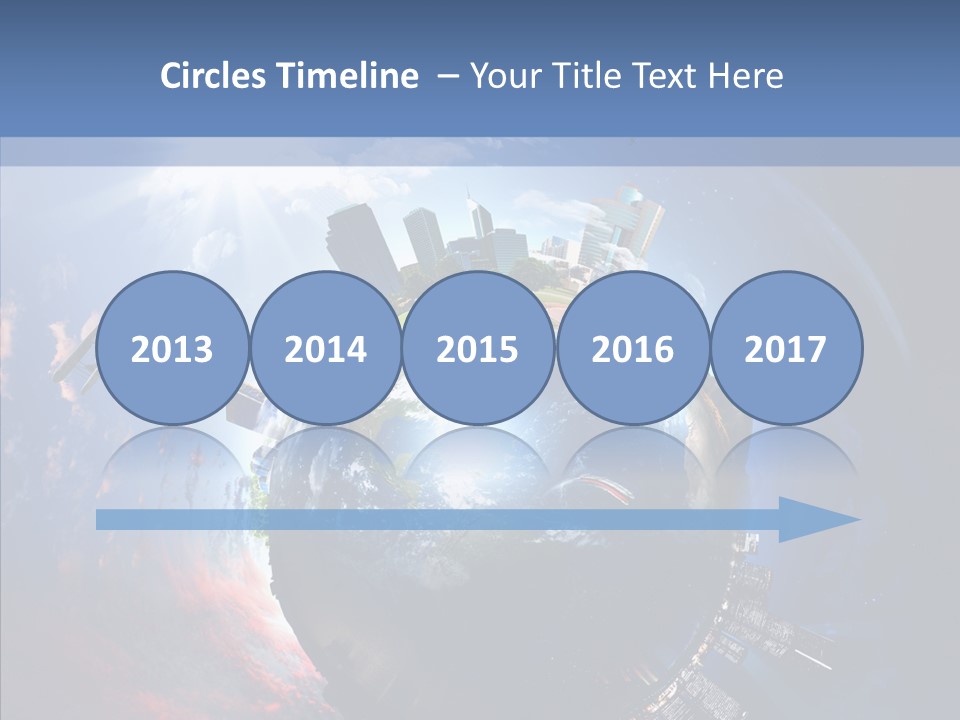 Circles Timeline – Your Title Text Here

2013
2014
2015
2016
2017